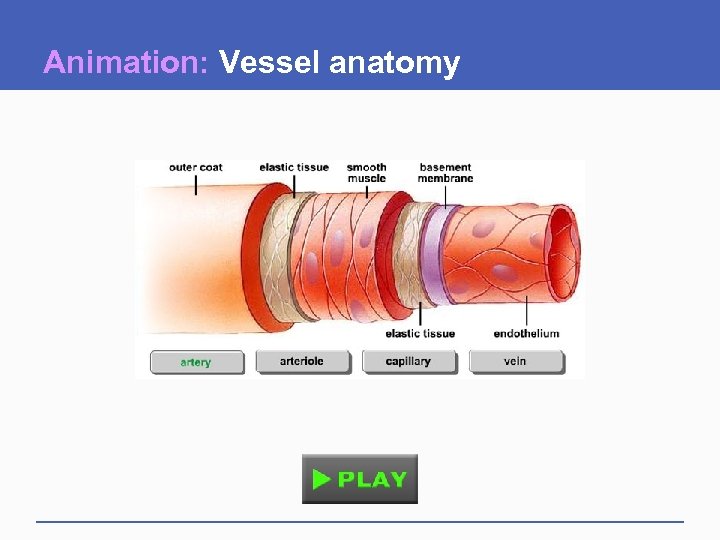 Animation: Vessel anatomy

outer coat
elastic tissue
smooth muscle
basement membrane
elastic tissue
endothelium

artery
arteriole
capillary
vein

PLAY